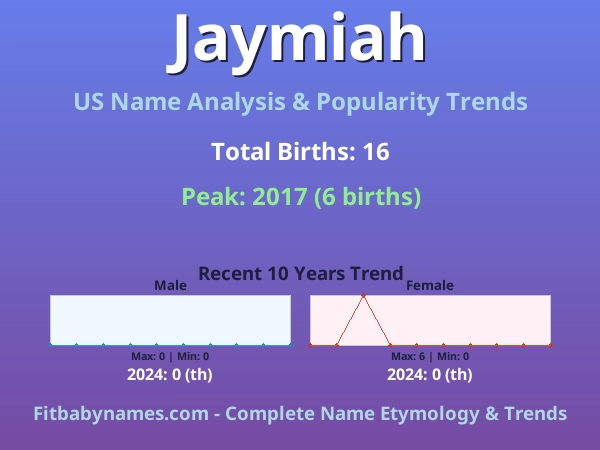 Jaymiah

US Name Analysis & Popularity Trends

Total Births: 16

Peak: 2017 (6 births)

Recent 10 Years Trend

Male

Max: 0 | Min: 0

2024: 0 (th)

Female

Max: 6 | Min: 0

2024: 0 (th)

Fitbabynames.com - Complete Name Etymology & Trends